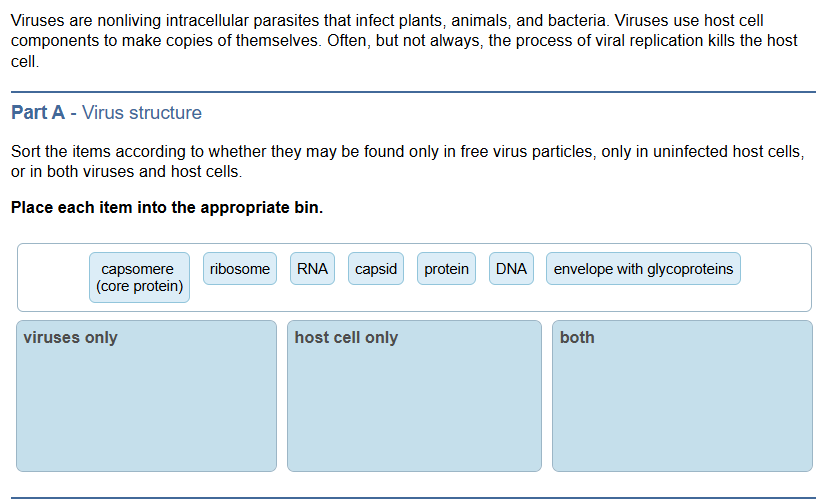 Viruses are nonliving intracellular parasites that infect plants, animals, and bacteria. Viruses use host cell components to make copies of themselves. Often, but not always, the process of viral replication kills the host cell.

Part A - Virus structure

Sort the items according to whether they may be found only in free virus particles, only in uninfected host cells, or in both viruses and host cells.

Place each item into the appropriate bin.

capsomere (core protein)
ribosome
RNA
capsid
protein
DNA
envelope with glycoproteins

viruses only
host cell only
both